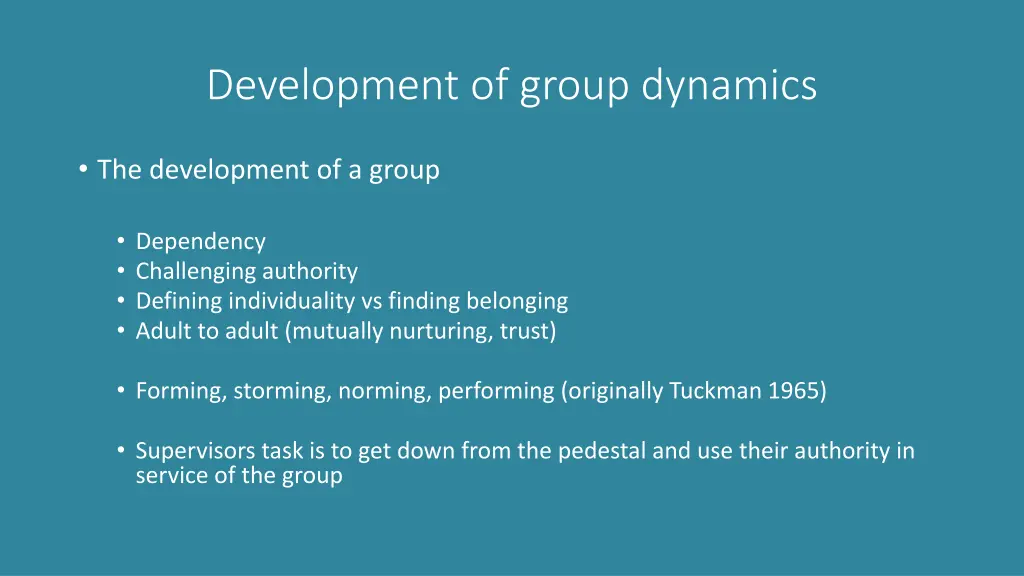 Development of group dynamics

• The development of a group

• Dependency
• Challenging authority
• Defining individuality vs finding belonging
• Adult to adult (mutually nurturing, trust)

• Forming, storming, norming, performing (originally Tuckman 1965)

• Supervisors task is to get down from the pedestal and use their authority in service of the group